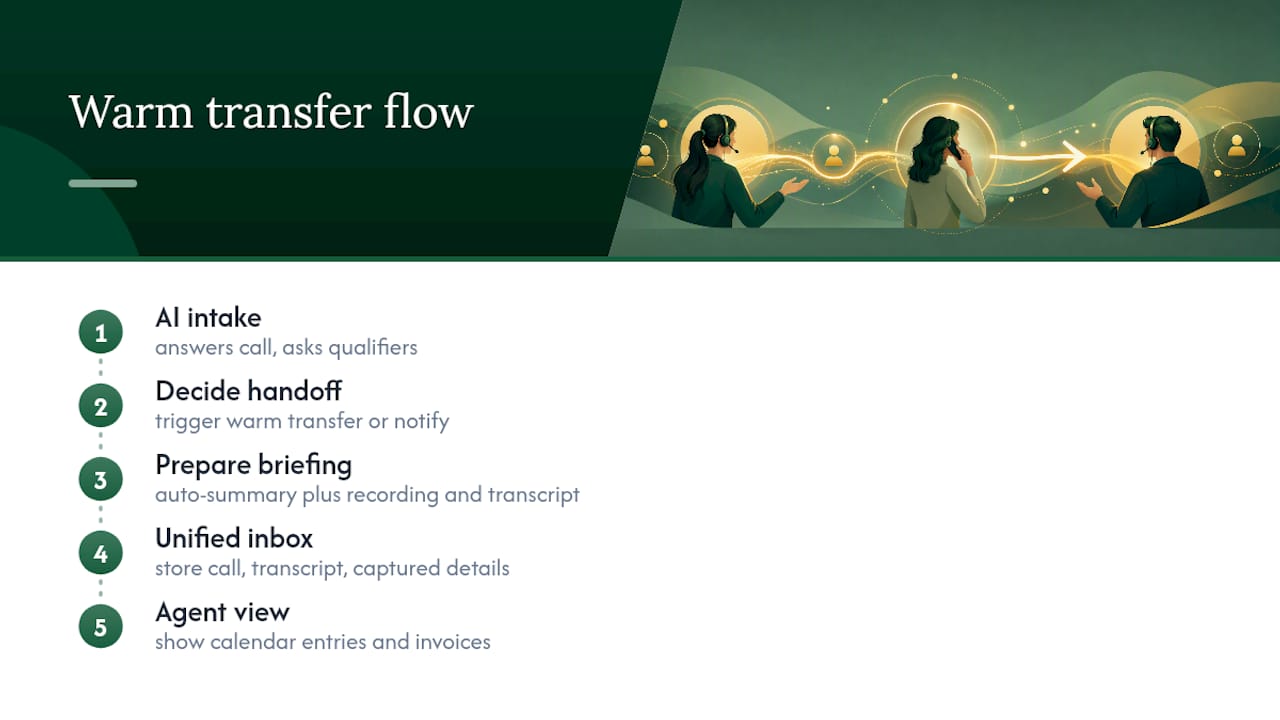 Warm transfer flow

1
AI intake
answers call, asks qualifiers

2
Decide handoff
trigger warm transfer or notify

3
Prepare briefing
auto-summary plus recording and transcript

4
Unified inbox
store call, transcript, captured details

5
Agent view
show calendar entries and invoices